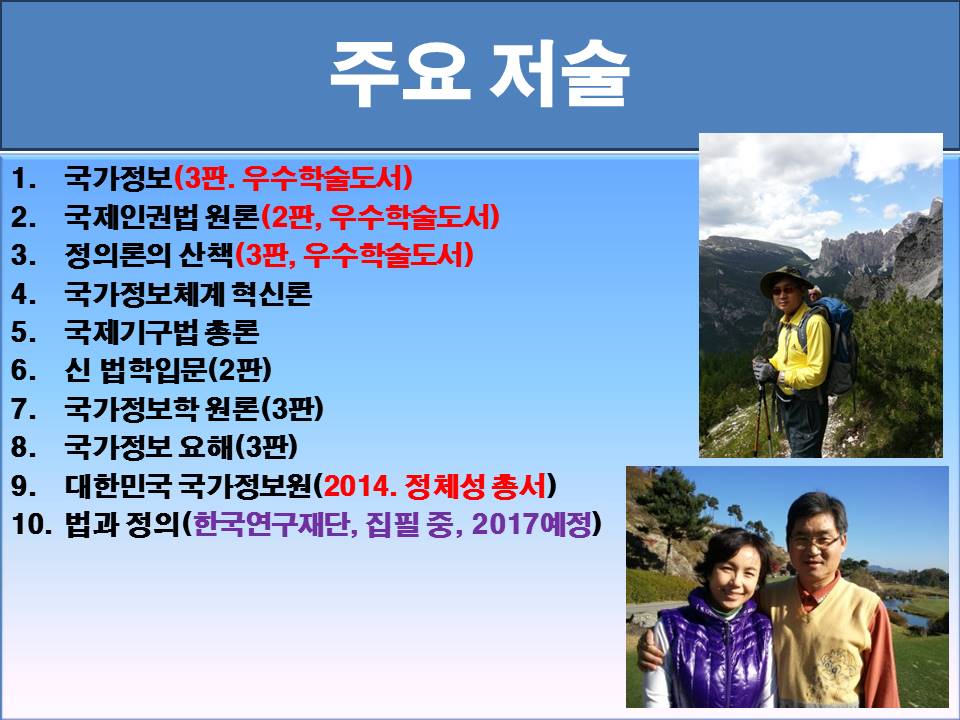 주요 저술

1. 국가정보(3판. 우수학술도서)
2. 국제인권법 원론(2판, 우수학술도서)
3. 정의론의 산책(3판, 우수학술도서)
4. 국가정보체계 혁신론
5. 국제기구법 총론
6. 신 법학입문(2판)
7. 국가정보학 원론(3판)
8. 국가정보 요해(3판)
9. 대한민국 국가정보원(2014. 정체성 총서)
10. 법과 정의(한국연구재단, 집필 중, 2017예정)